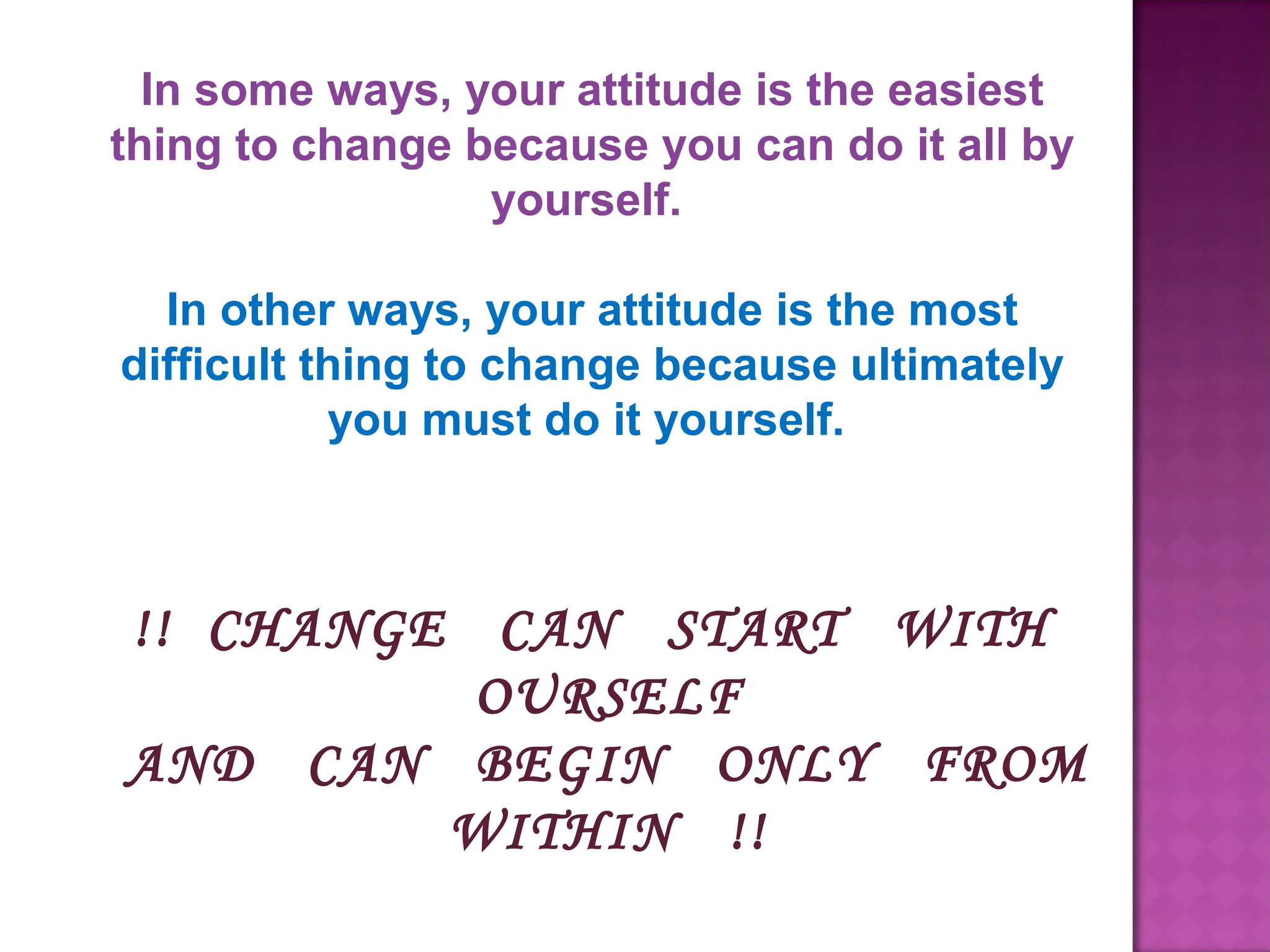 In some ways, your attitude is the easiest thing to change because you can do it all by yourself.

In other ways, your attitude is the most difficult thing to change because ultimately you must do it yourself.

!! CHANGE CAN START WITH OURSELF
AND CAN BEGIN ONLY FROM WITHIN !!